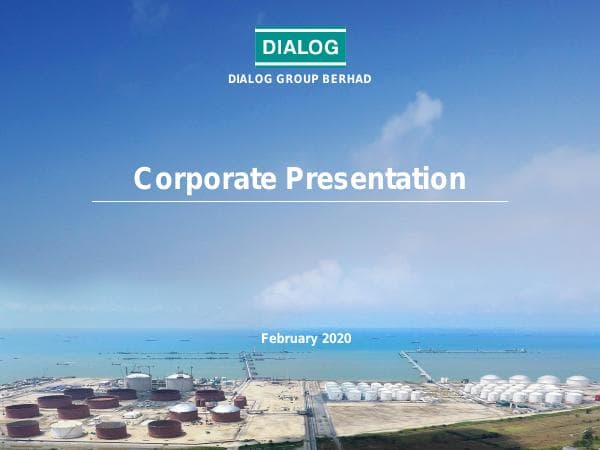 DIALOG

DIALOG GROUP BERHAD

Corporate Presentation

February 2020